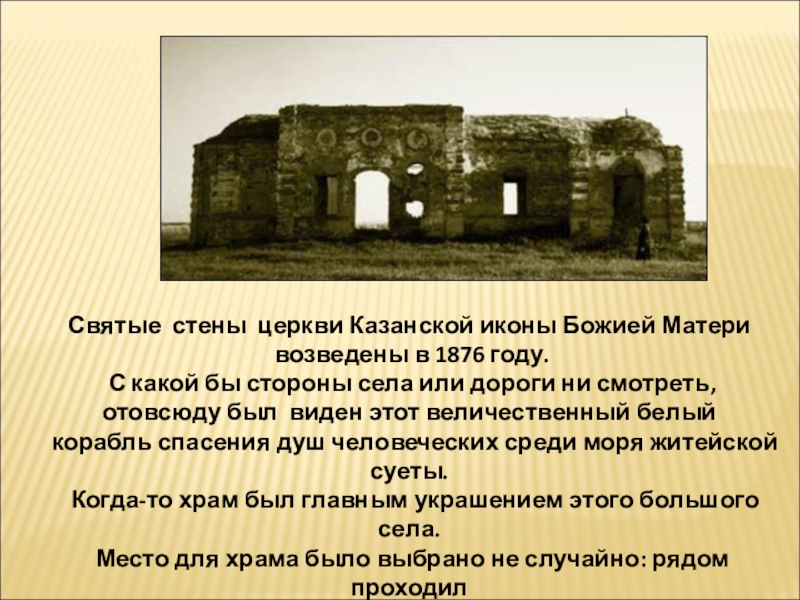 Святые стены церкви Казанской иконы Божией Матери возведены в 1876 году.

С какой бы стороны села или дороги ни смотреть, отовсюду был виден этот величественный белый корабль спасения душ человеческих среди моря житейской суеты.

Когда-то храм был главным украшением этого большого села.

Место для храма было выбрано не случайно: рядом проходил